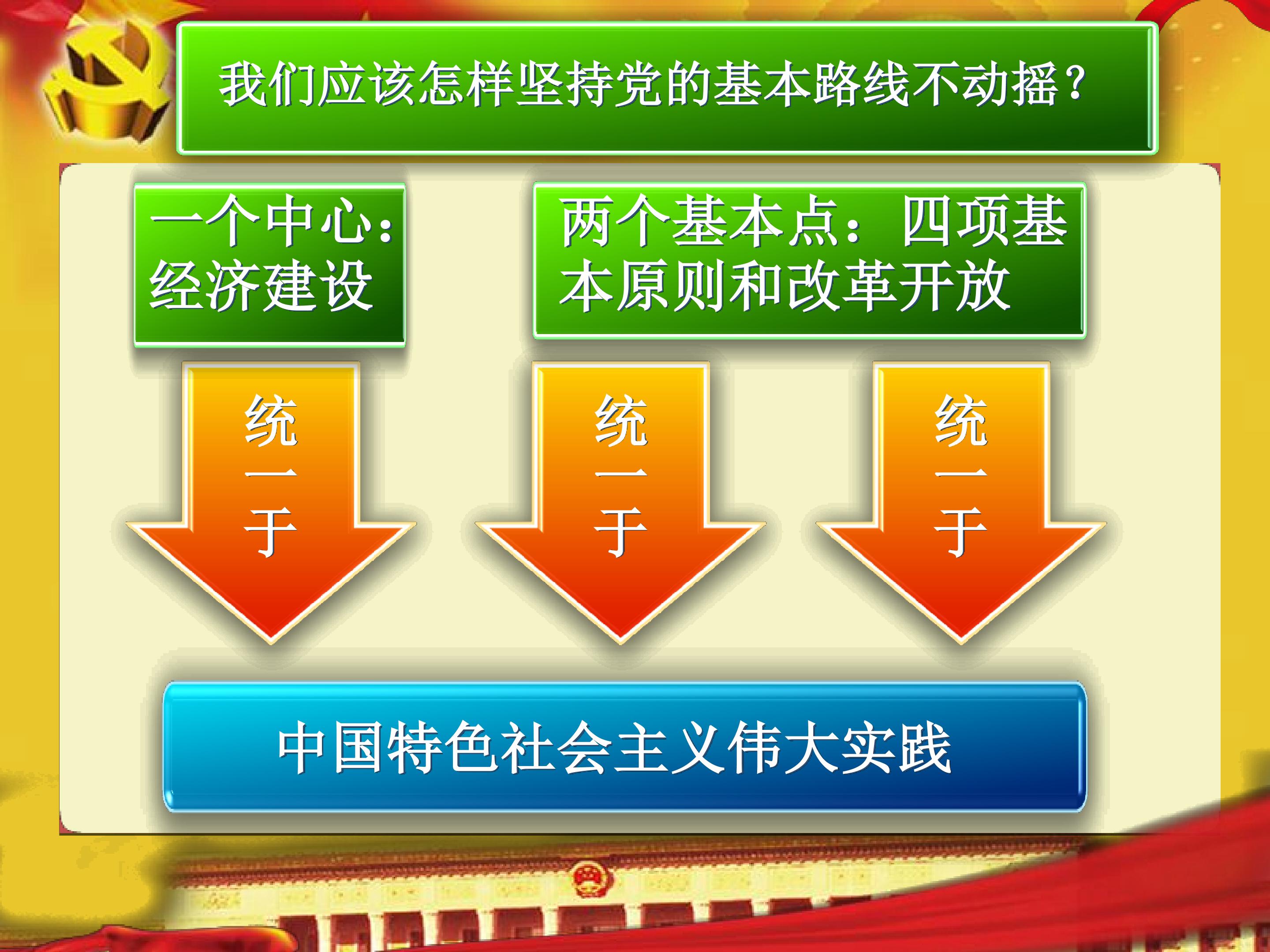 我们应该怎样坚持党的基本路线不动摇？

一个中心：经济建设

两个基本点：四项基本原则和改革开放

统一于

统一于

统一于

中国特色社会主义伟大实践